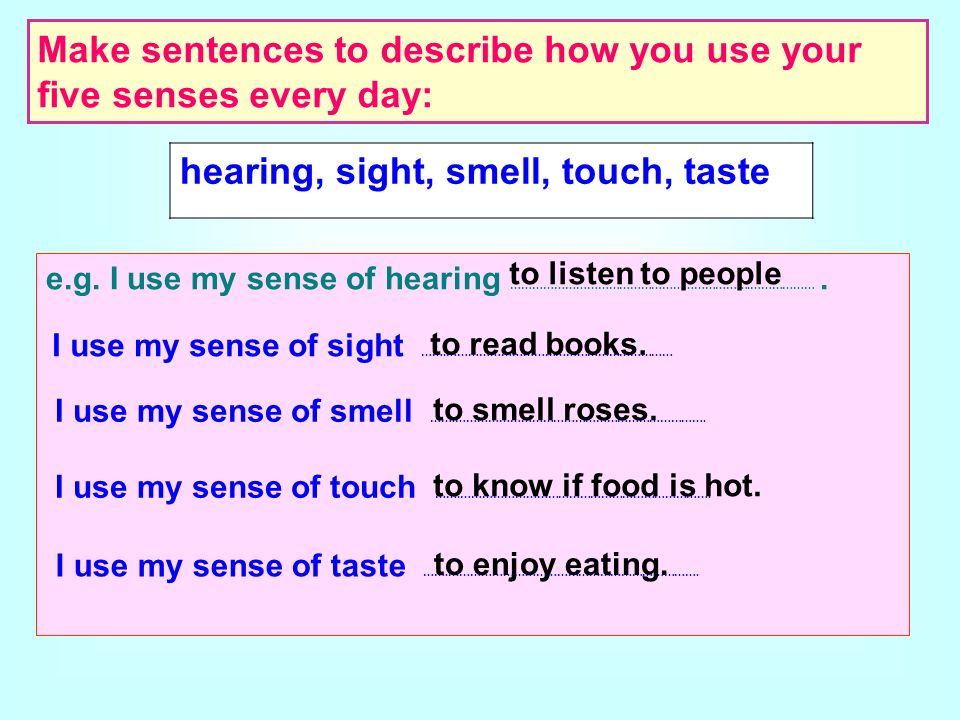 Make sentences to describe how you use your five senses every day:

hearing, sight, smell, touch, taste

e.g. I use my sense of hearing to listen to people .

I use my sense of sight to read books.

I use my sense of smell to smell roses.

I use my sense of touch to know if food is hot.

I use my sense of taste to enjoy eating.